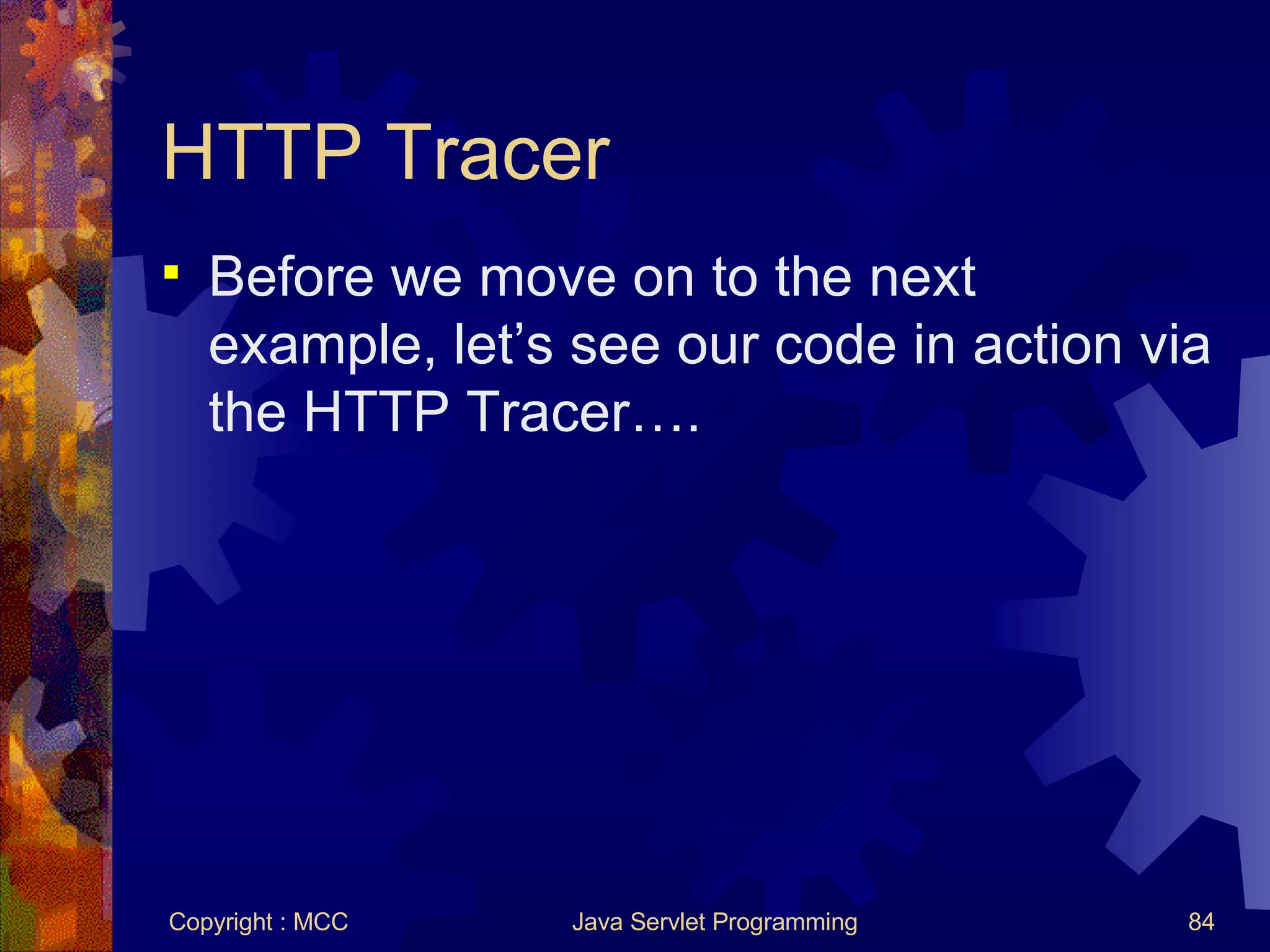 HTTP Tracer

▪ Before we move on to the next example, let’s see our code in action via the HTTP Tracer….

Copyright : MCC

Java Servlet Programming

84